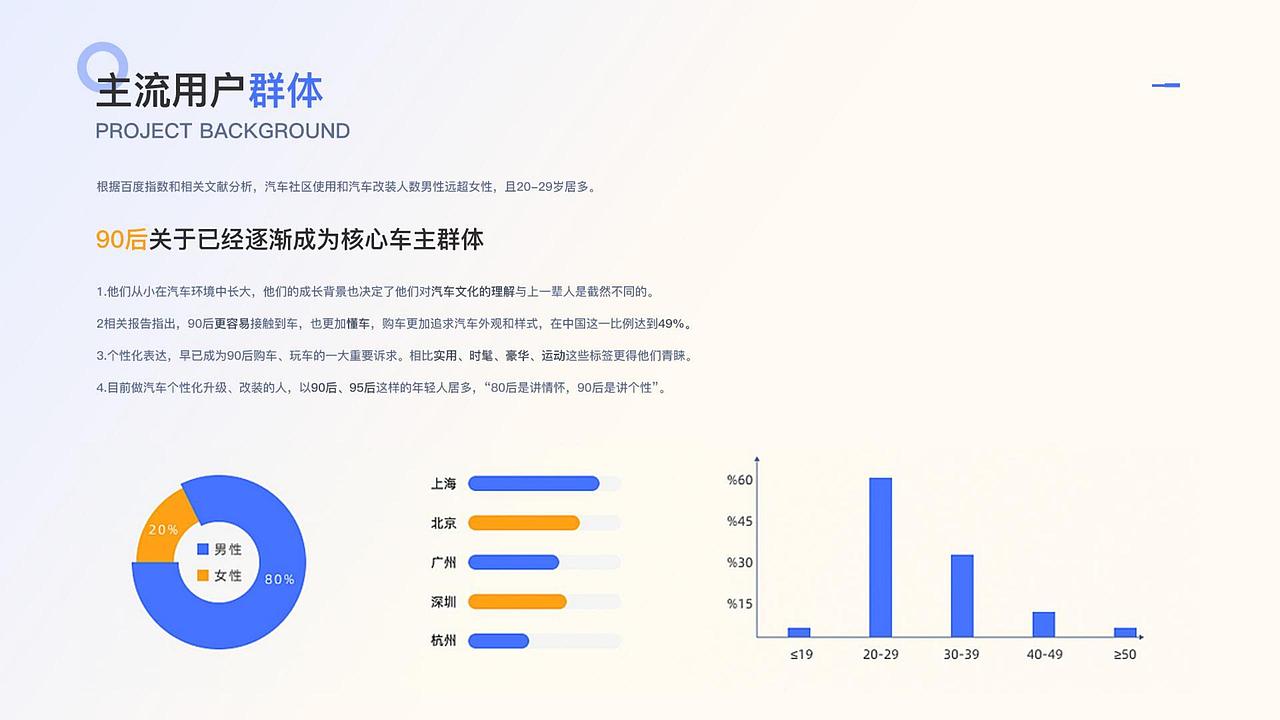 主流用户群体
PROJECT BACKGROUND

根据百度指数和相关文献分析，汽车社区使用和汽车改装人数男性远超女性，且20-29岁居多。

90后关于已经逐渐成为核心车主群体

1.他们从小在汽车环境中长大，他们的成长背景也决定了他们对汽车文化的理解与上一辈人是截然不同的。

2相关报告指出，90后更容易接触到车，也更加懂车，购车更加追求汽车外观和样式，在中国这一比例达到49%。

3.个性化表达，早已成为90后购车、玩车的一大重要诉求。相比实用、时髦、豪华、运动这些标签更得他们青睐。

4.目前做汽车个性化升级、改装的人，以90后、95后这样的年轻人居多，“80后是讲情怀，90后是讲个性”。

20%
男性
女性
80%

上海
北京
广州
深圳
杭州

%60
%45
%30
%15
≤19
20-29
30-39
40-49
≥50